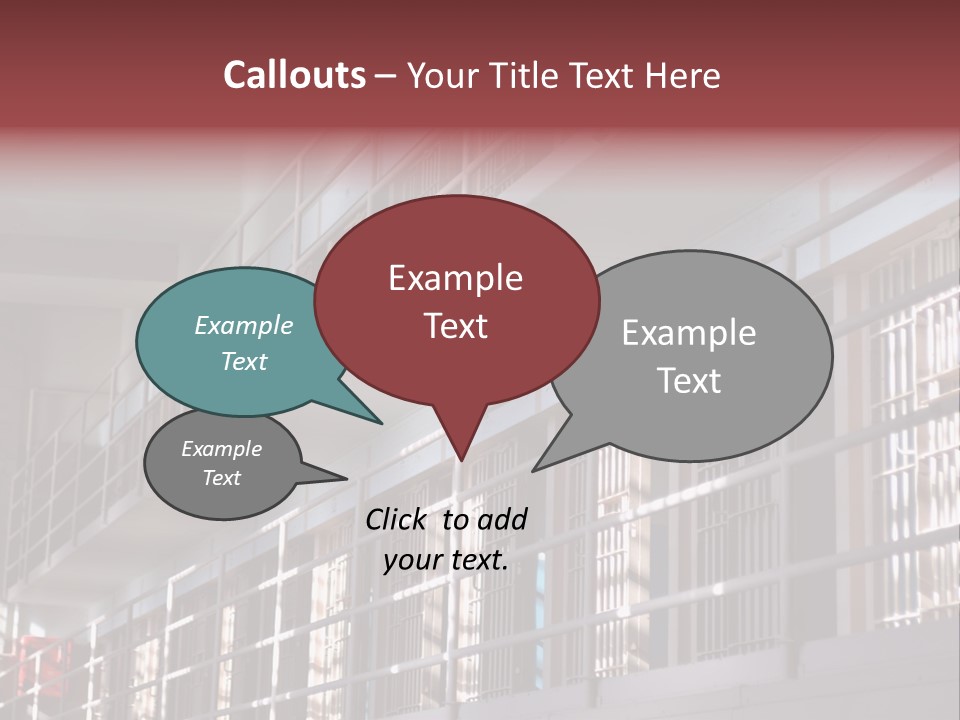 Callouts – Your Title Text Here

Example Text

Example Text

Example Text

Example Text

Click to add your text.